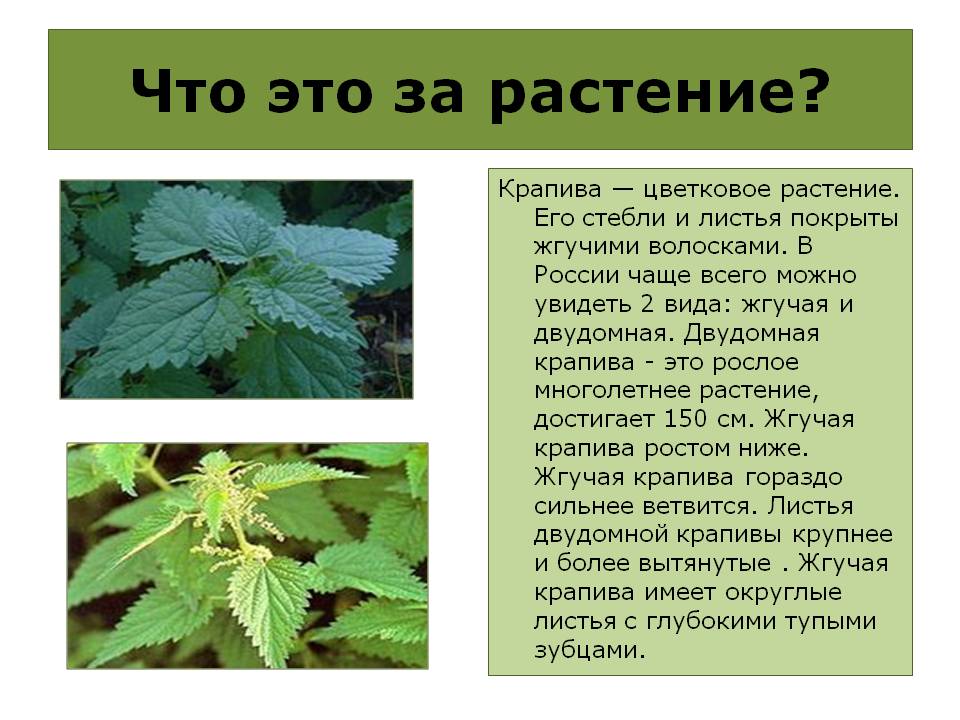 Что это за растение?

Крапива — цветковое растение. Его стебли и листья покрыты жгучими волосками. В России чаще всего можно увидеть 2 вида: жгучая и двудомная. Двудомная крапива - это рослое многолетнее растение, достигает 150 см. Жгучая крапива ростом ниже. Жгучая крапива гораздо сильнее ветвится. Листья двудомной крапивы крупнее и более вытянутые . Жгучая крапива имеет округлые листья с глубокими тупыми зубцами.